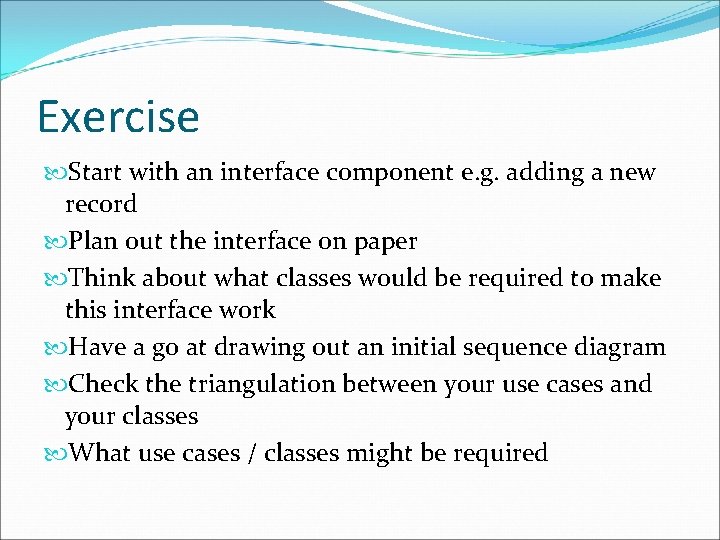 Exercise

Start with an interface component e.g. adding a new record

Plan out the interface on paper

Think about what classes would be required to make this interface work

Have a go at drawing out an initial sequence diagram

Check the triangulation between your use cases and your classes

What use cases / classes might be required